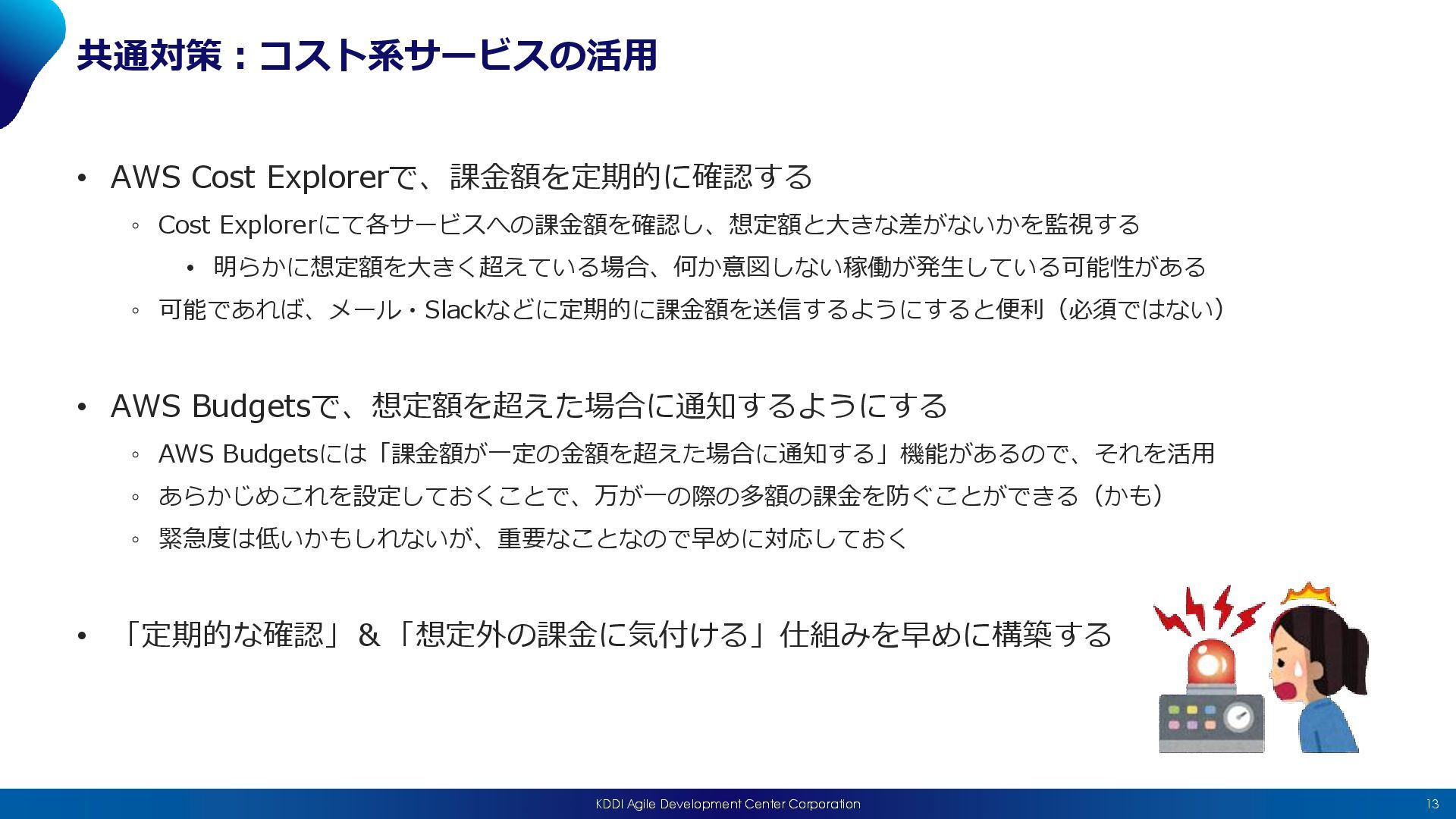 共通対策：コスト系サービスの活用

• AWS Cost Explorerで、課金額を定期的に確認する
◦ Cost Explorerにて各サービスへの課金額を確認し、想定額と大きな差がないかを監視する
• 明らかに想定額を大きく超えている場合、何か意図しない稼働が発生している可能性がある
◦ 可能であれば、メール・Slackなどに定期的に課金額を送信するようにすると便利（必須ではない）

• AWS Budgetsで、想定額を超えた場合に通知するようにする
◦ AWS Budgetsには「課金額が一定の金額を超えた場合に通知する」機能があるので、それを活用
◦ あらかじめこれを設定しておくことで、万が一の際の多額の課金を防ぐことができる（かも）
◦ 緊急度は低いかもしれないが、重要なことなので早めに対応しておく

• 「定期的な確認」&「想定外の課金に気付ける」仕組みを早めに構築する

KDDI Agile Development Center Corporation
13